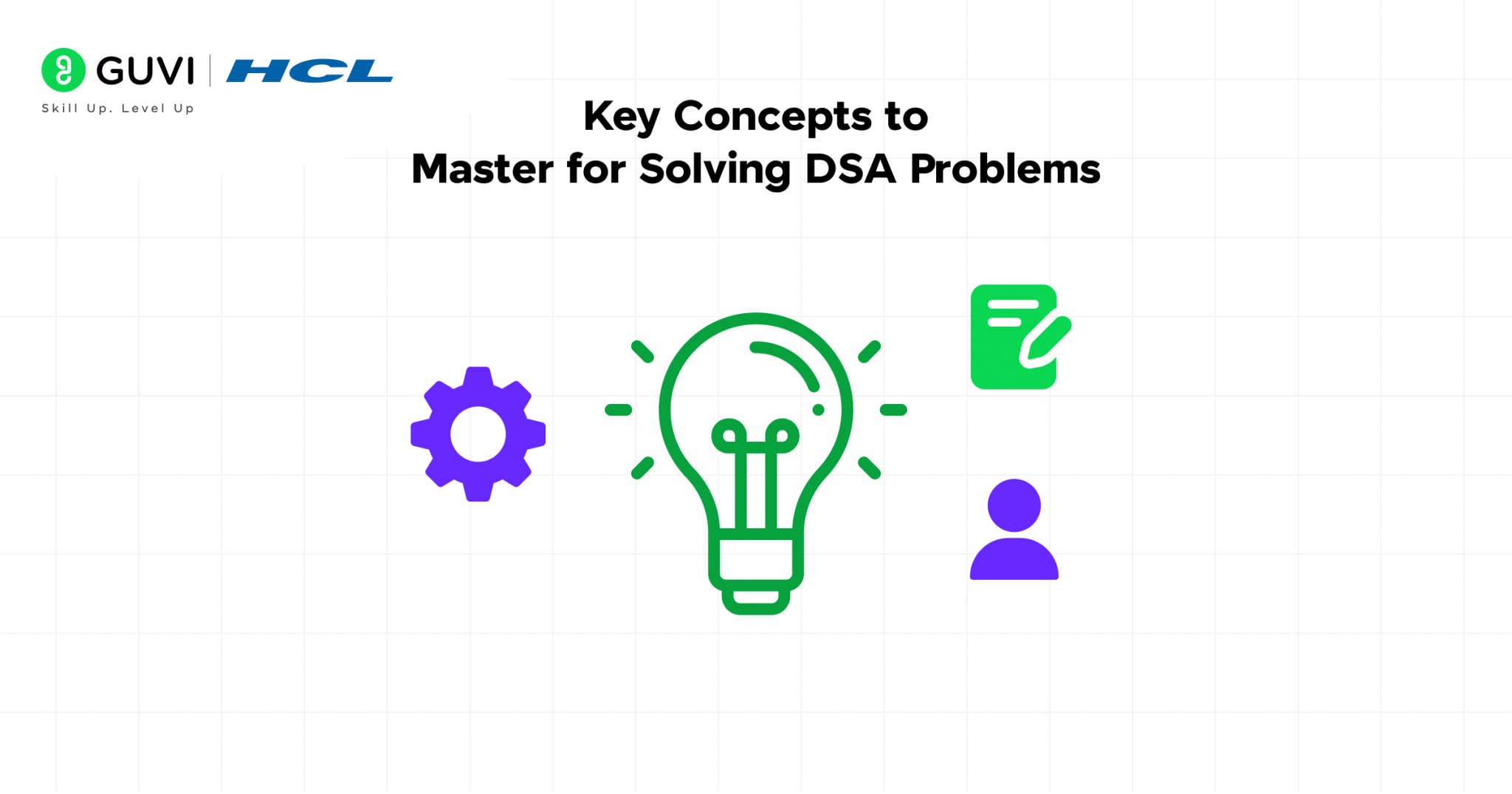 GUVI | HCL
Skill Up. Level Up

Key Concepts to
Master for Solving DSA Problems